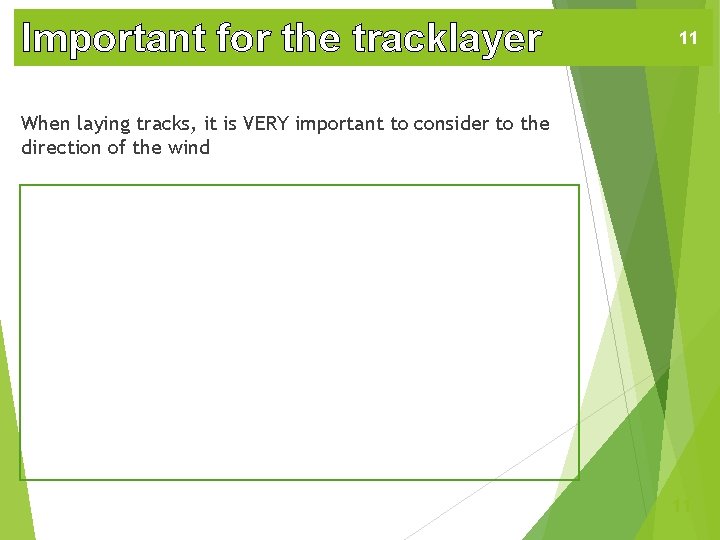 Important for the tracklayer

11

When laying tracks, it is VERY important to consider to the direction of the wind

11